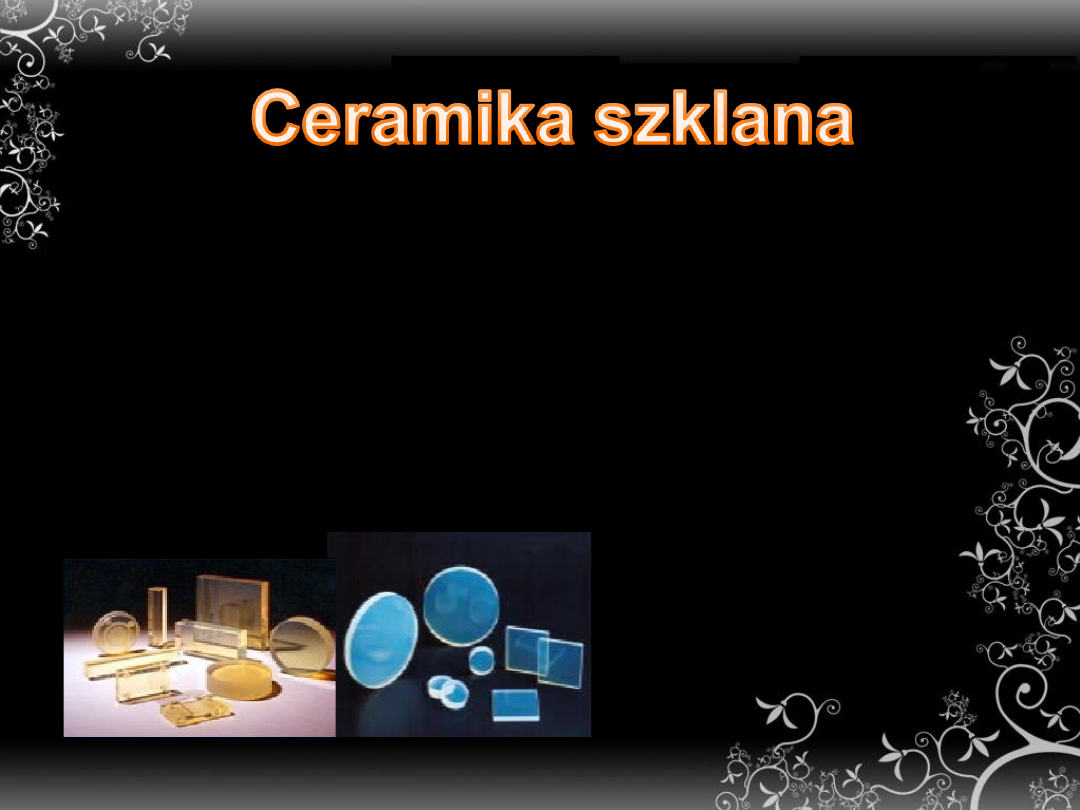 Ceramika szklana